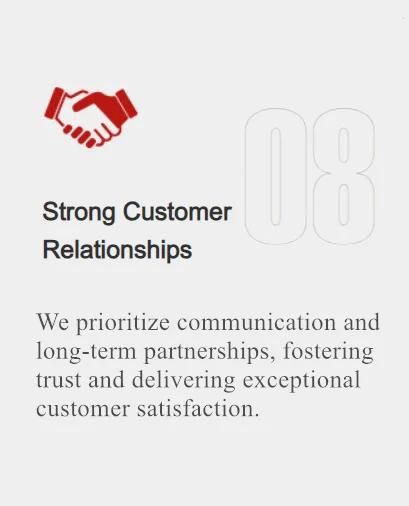 08

Strong Customer Relationships

We prioritize communication and long-term partnerships, fostering trust and delivering exceptional customer satisfaction.